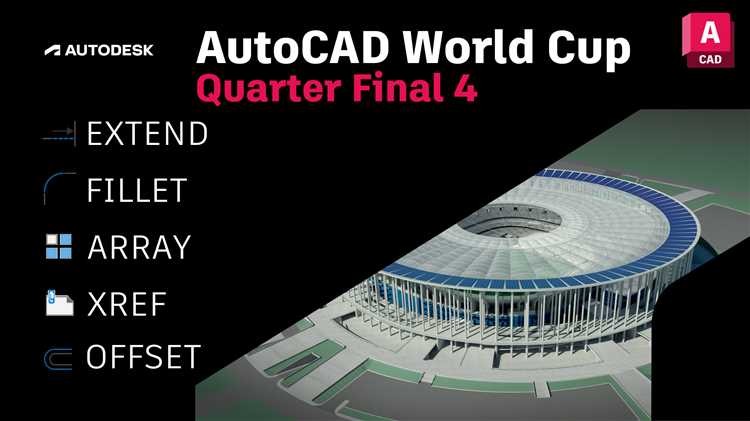 AUTODESK

AutoCAD World Cup

Quarter Final 4

A
CAD

EXTEND

FILLET

ARRAY

XREF

OFFSET